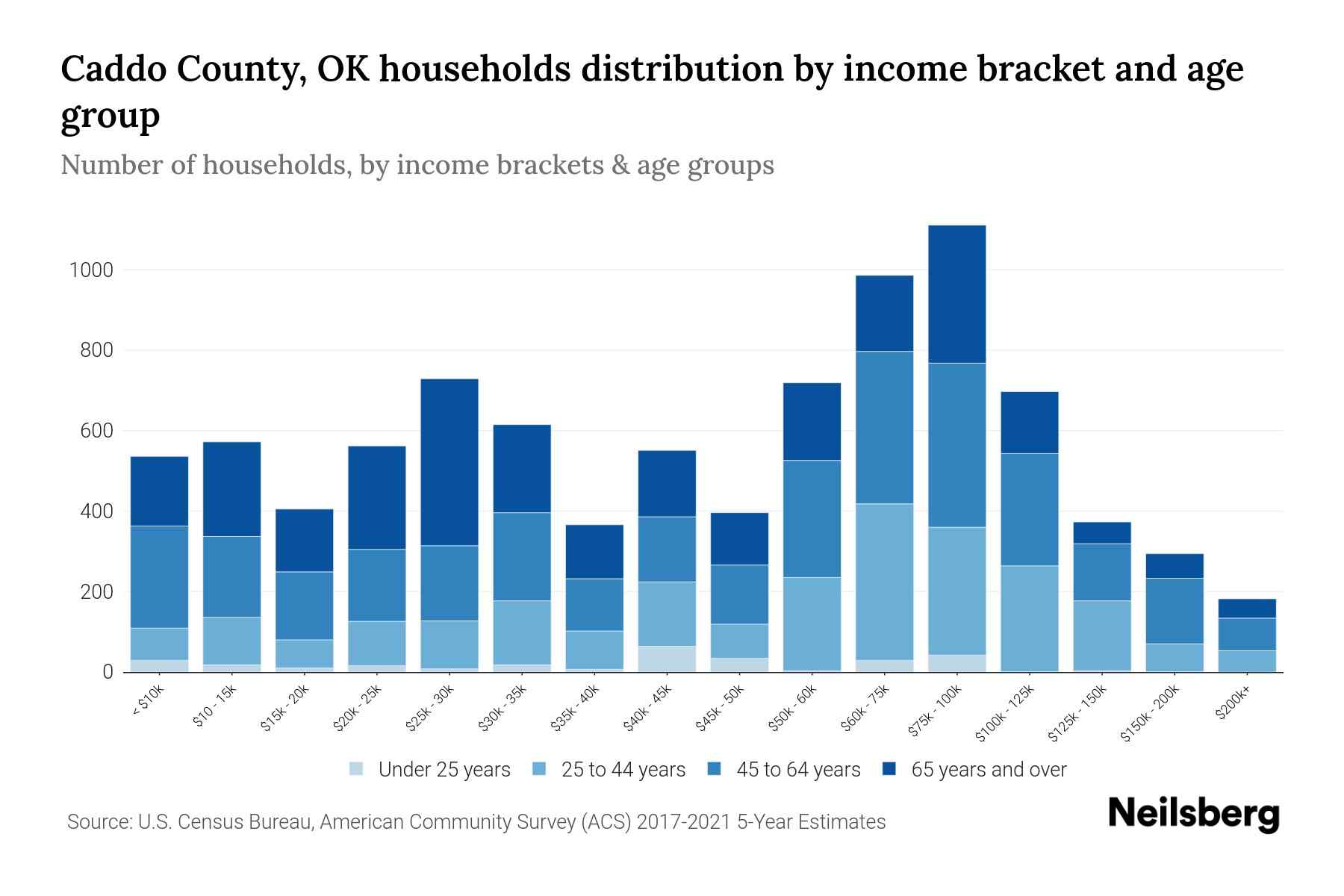 Caddo County, OK households distribution by income bracket and age group

Number of households, by income brackets & age groups

1000
800
600
400
200
0

< $10k
$10 - 15k
$15k - 20k
$20k - 25k
$25k - 30k
$30k - 35k
$35k - 40k
$40k - 45k
$45k - 50k
$50k - 60k
$60k - 75k
$75k - 100k
$100k - 125k
$125k - 150k
$150k - 200k
$200k+

Under 25 years
25 to 44 years
45 to 64 years
65 years and over

Source: U.S. Census Bureau, American Community Survey (ACS) 2017-2021 5-Year Estimates

Neilsberg